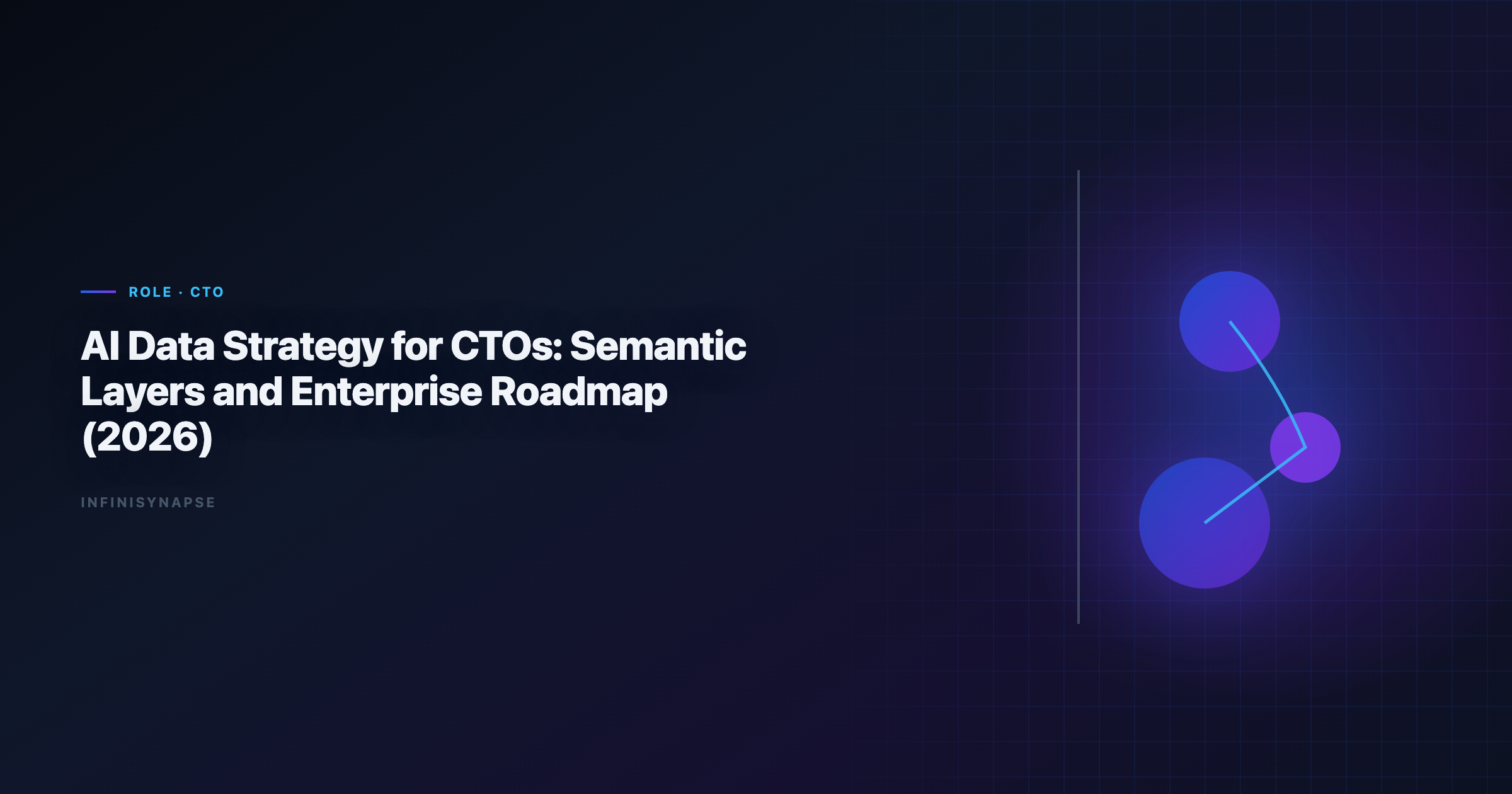 ROLE · CTO

AI Data Strategy for CTOs: Semantic Layers and Enterprise Roadmap (2026)

INFINISYNAPSE